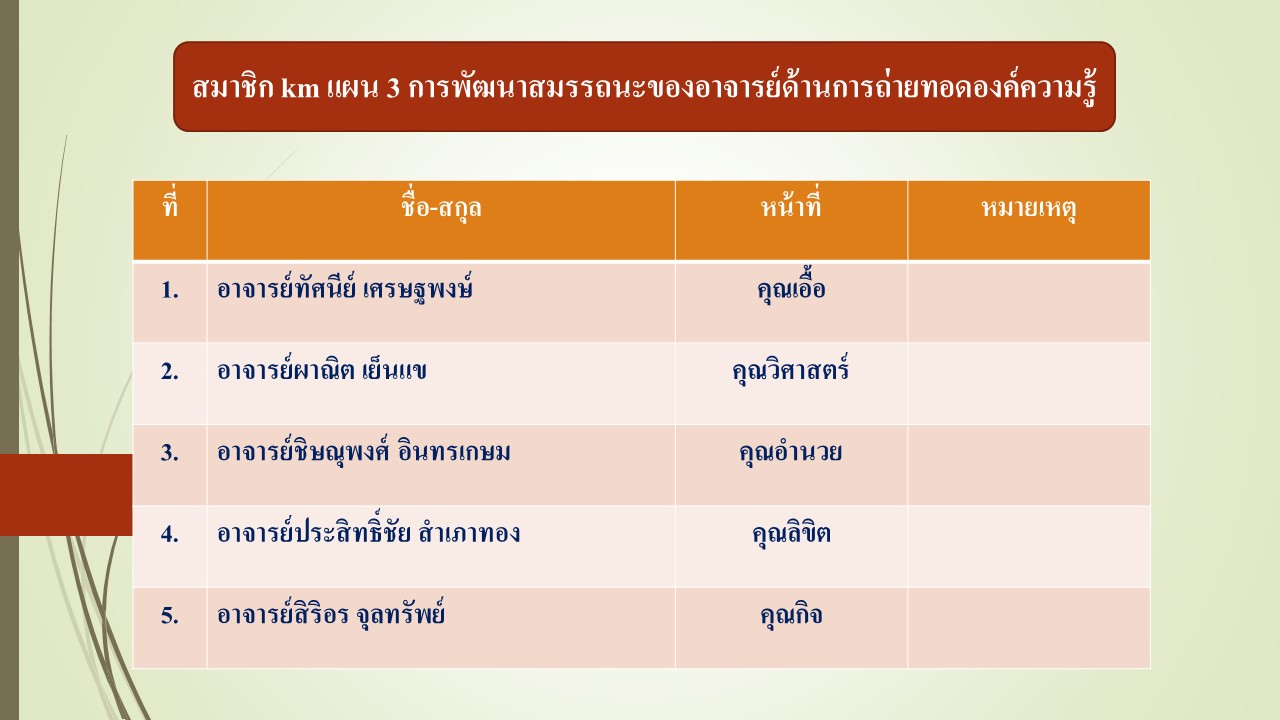 สมาชิก km แผน 3 การพัฒนาสมรรถนะของอาจารย์ด้านการถ่ายทอดองค์ความรู้

| ที่ | ชื่อ-สกุล | หน้าที่ | หมายเหตุ |
|---|---|---|---|
| 1. | อาจารย์ทัศนีย์ เศรษฐพงษ์ | คุณเอื้อ | |
| 2. | อาจารย์ผาณิต เย็นแข | คุณวิศาสตร์ | |
| 3. | อาจารย์ชิษณุพงศ์ อินทรเกษม | คุณอำนวย | |
| 4. | อาจารย์ประสิทธิ์ชัย สำเภาทอง | คุณลิขิต | |
| 5. | อาจารย์สิริอร จุลทรัพย์ | คุณกิจ | |